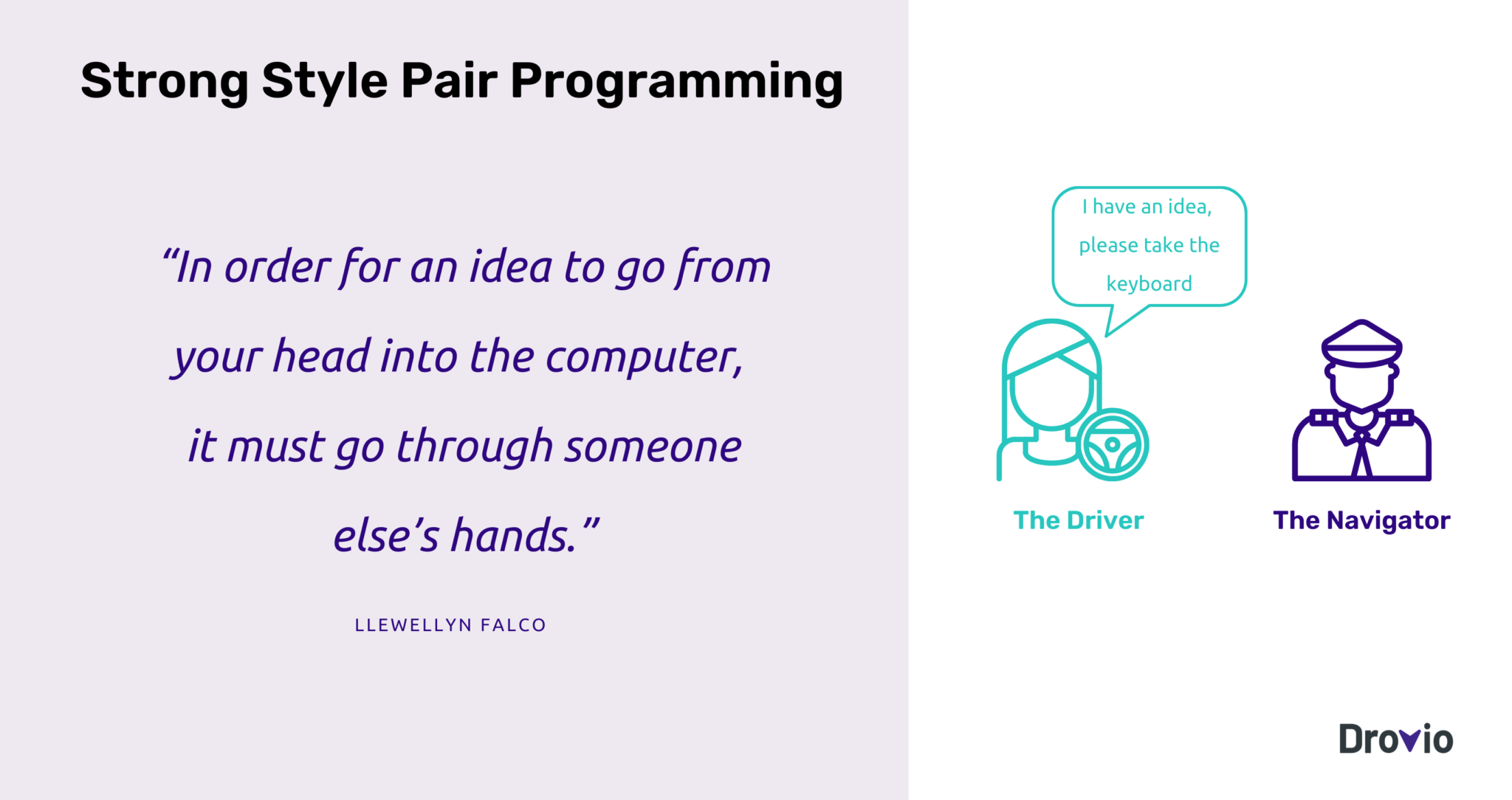 Strong Style Pair Programming

“In order for an idea to go from your head into the computer, it must go through someone else’s hands.”

LLEWELLYN FALCO

I have an idea, please take the keyboard

The Driver

The Navigator

Drovio